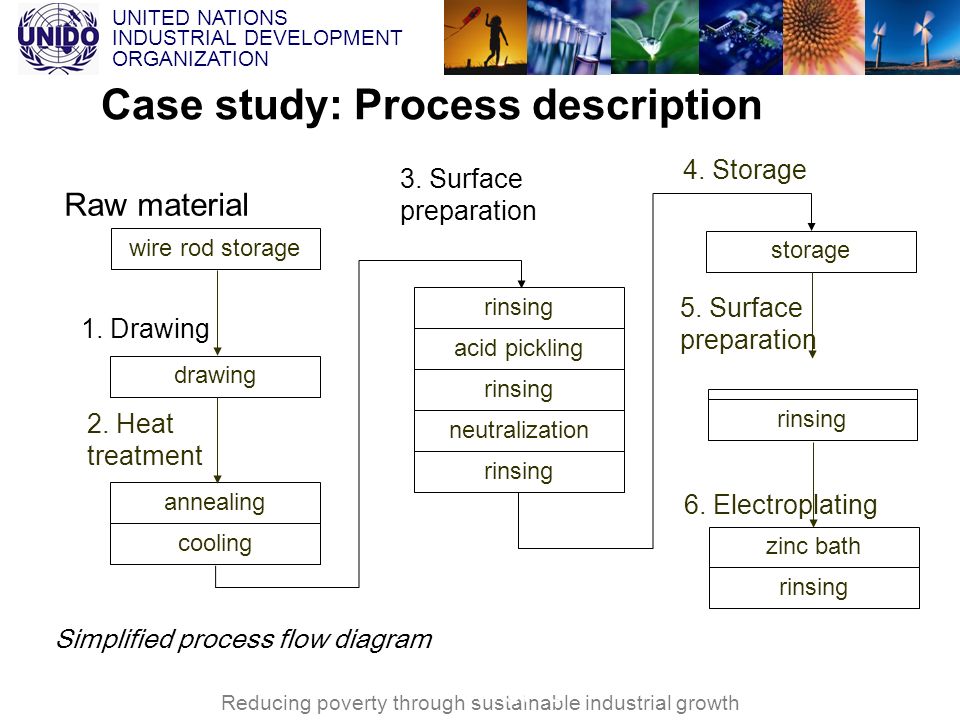 UNIDO

UNITED NATIONS
INDUSTRIAL DEVELOPMENT
ORGANIZATION

Case study: Process description

Raw material

wire rod storage

1. Drawing

drawing

2. Heat treatment

annealing

cooling

3. Surface preparation

rinsing

acid pickling

rinsing

neutralization

rinsing

4. Storage

storage

5. Surface preparation

rinsing

6. Electroplating

zinc bath

rinsing

Simplified process flow diagram

Reducing poverty through sustainable industrial growth